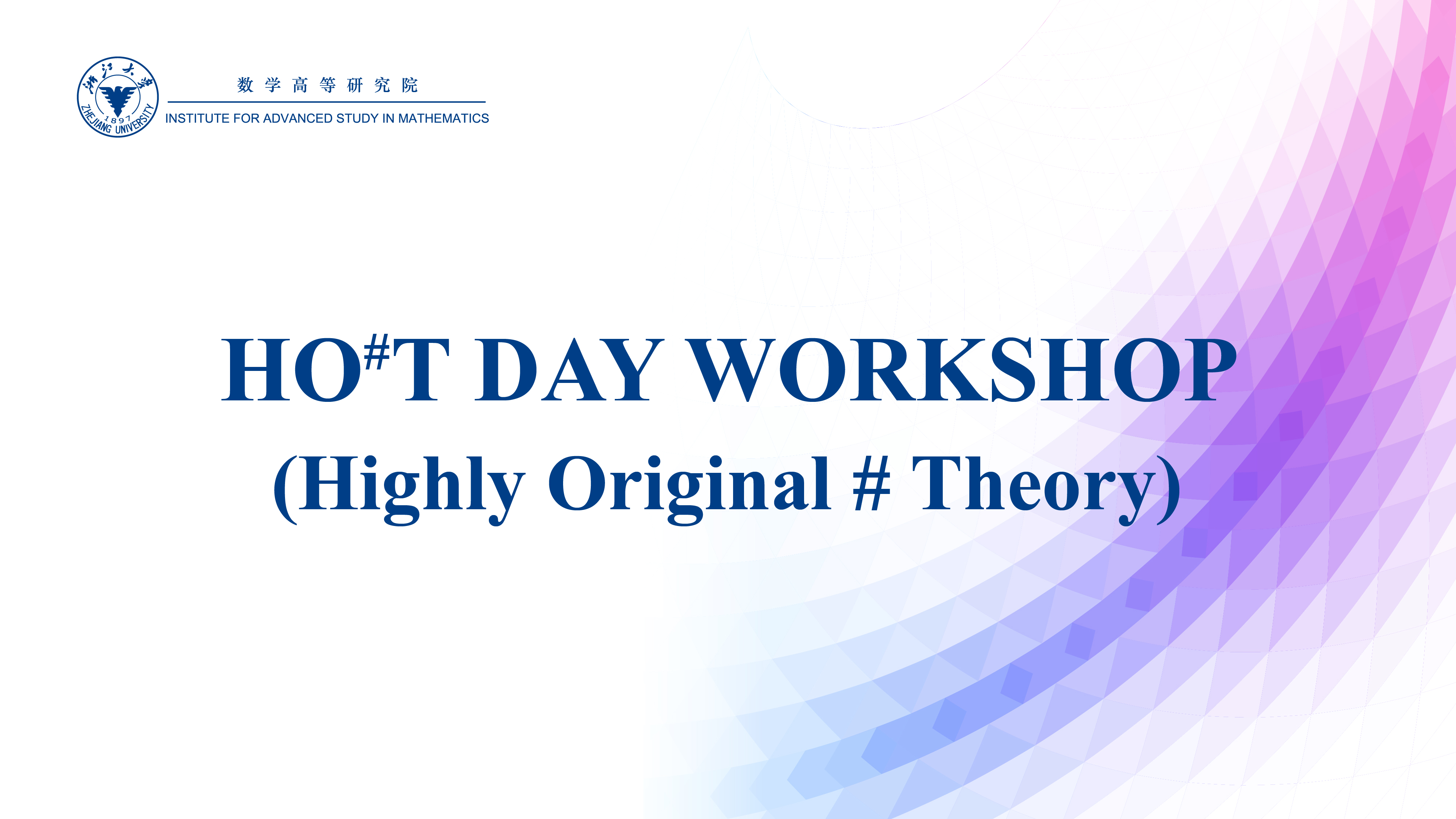 浙江大学
1897
ZHEJIANG UNIVERSITY

数学高等研究院
INSTITUTE FOR ADVANCED STUDY IN MATHEMATICS

HO$^{\#}$T DAY WORKSHOP
(Highly Original # Theory)